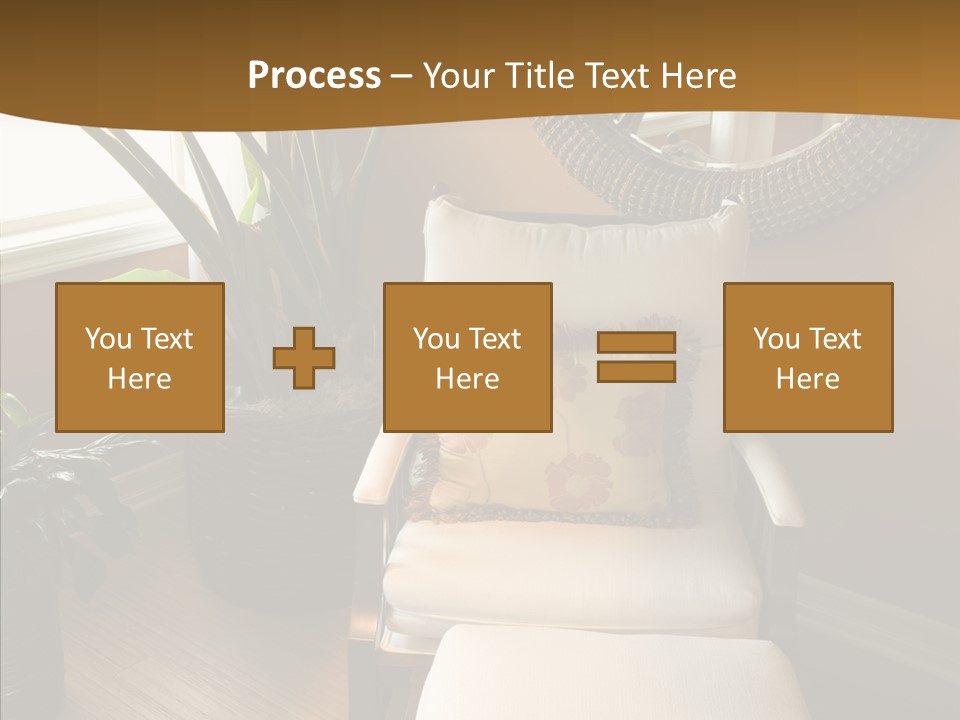 Process – Your Title Text Here

You Text Here

You Text Here

You Text Here